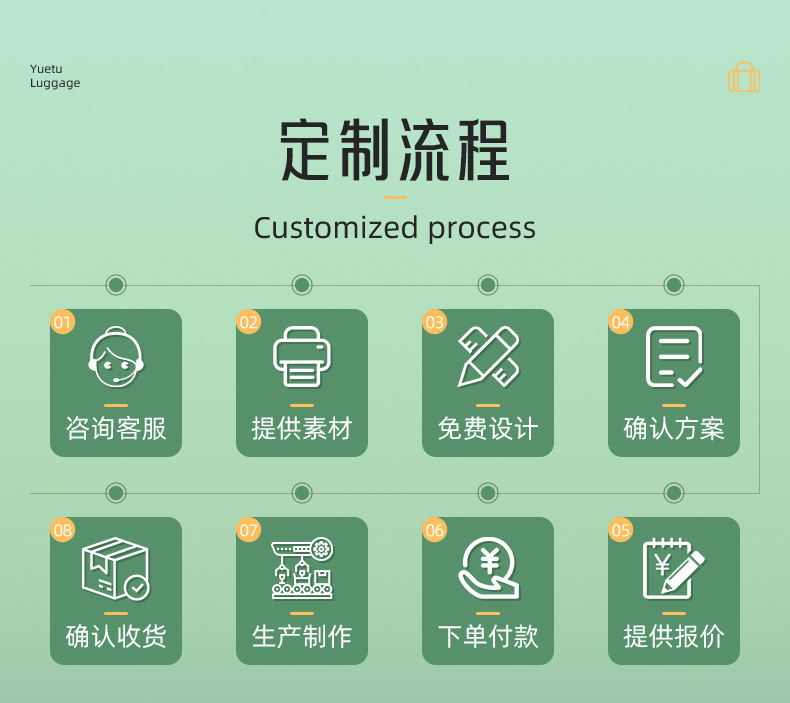 Yuetu
Luggage

定制流程

Customized process

01
咨询客服

02
提供素材

03
免费设计

04
确认方案

08
确认收货

07
生产制作

06
下单付款

05
提供报价